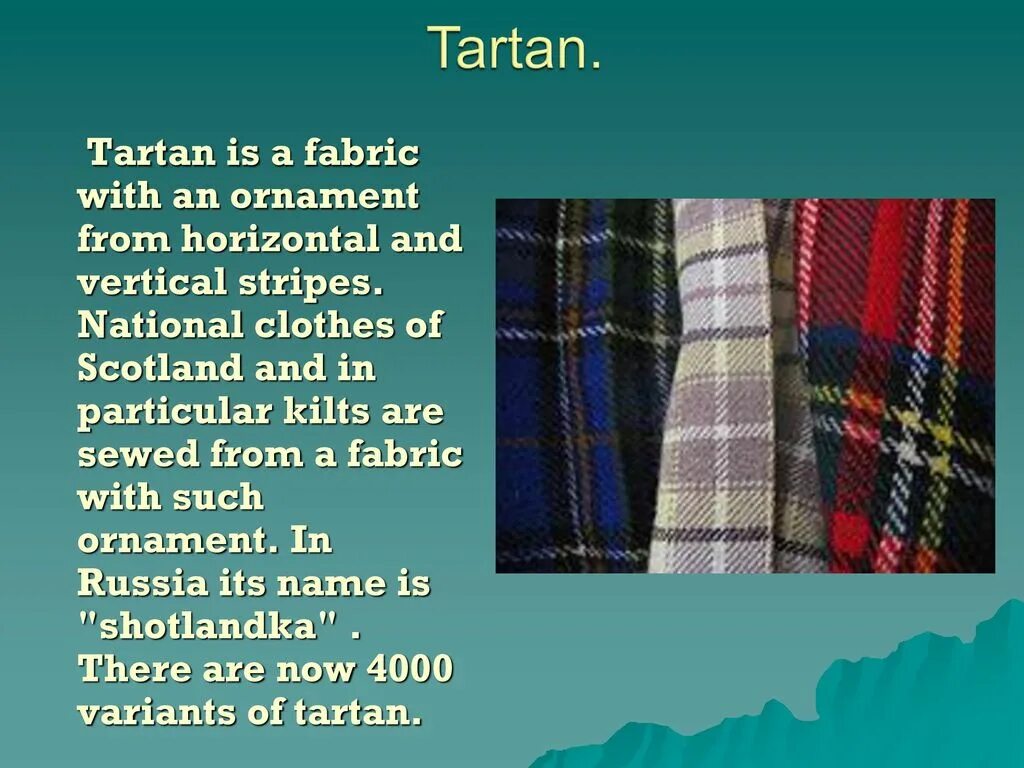 Tartan.

Tartan is a fabric with an ornament from horizontal and vertical stripes. National clothes of Scotland and in particular kilts are sewed from a fabric with such ornament. In Russia its name is "shotlandka" . There are now 4000 variants of tartan.